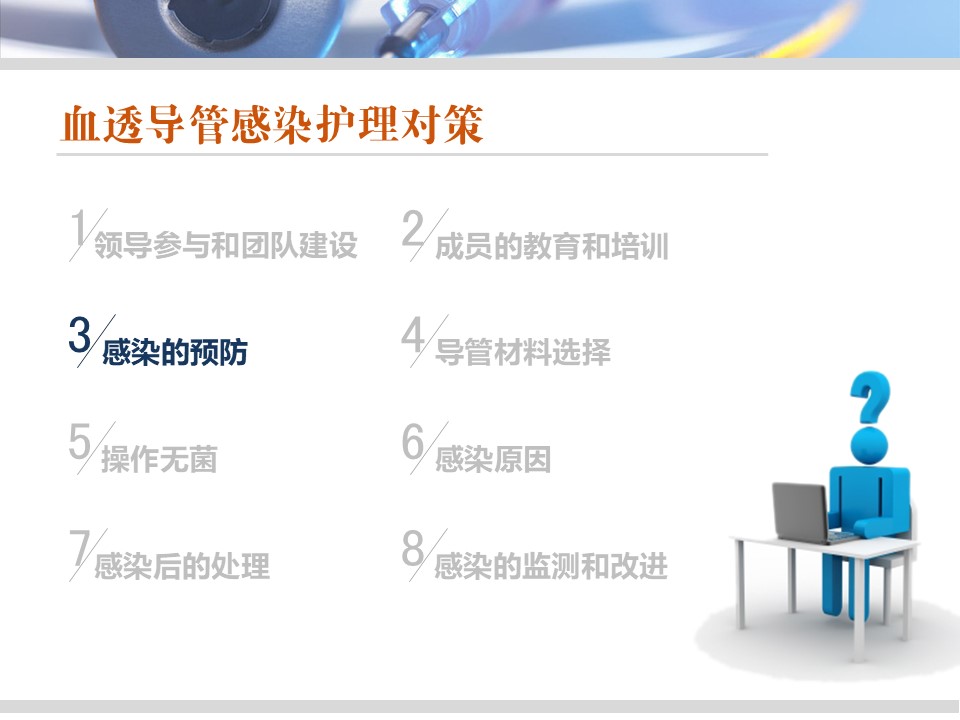 血透导管感染护理对策

1 领导参与和团队建设

2 成员的教育和培训

3 感染的预防

4 导管材料选择

5 操作无菌

6 感染原因

7 感染后的处理

8 感染的监测和改进

?